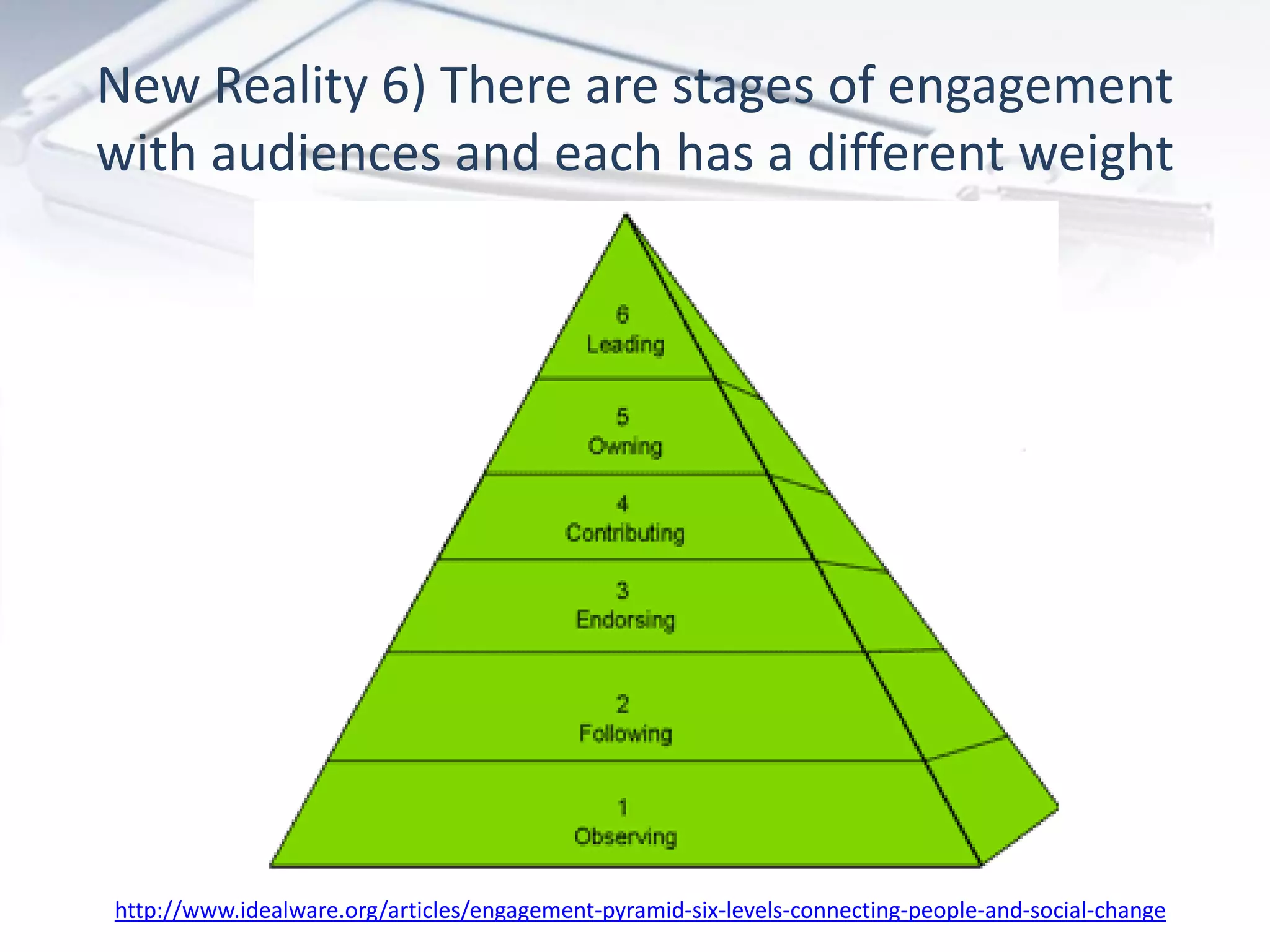 New Reality 6) There are stages of engagement with audiences and each has a different weight

6
Leading

5
Owning

4
Contributing

3
Endorsing

2
Following

1
Observing

http://www.idealware.org/articles/engagement-pyramid-six-levels-connecting-people-and-social-change